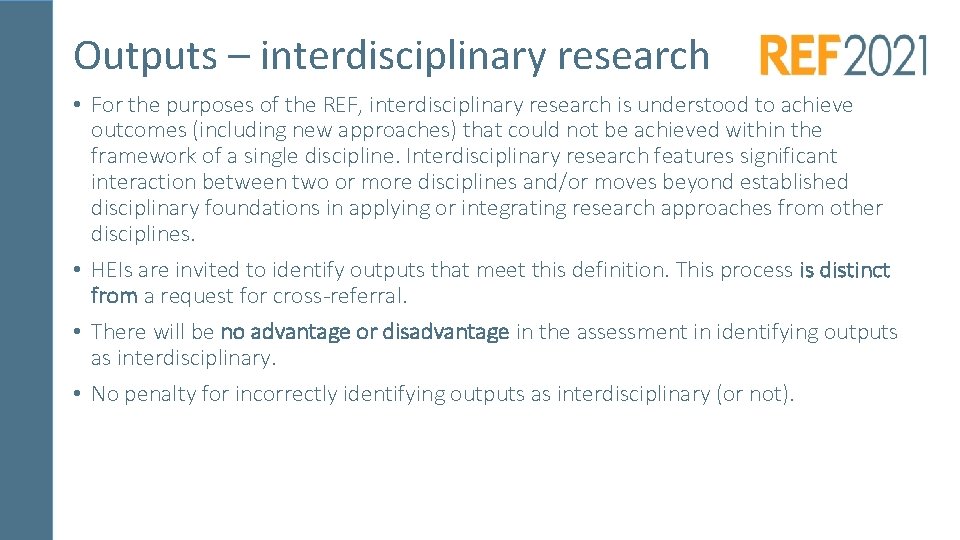 Outputs – interdisciplinary research

REF2021

• For the purposes of the REF, interdisciplinary research is understood to achieve outcomes (including new approaches) that could not be achieved within the framework of a single discipline. Interdisciplinary research features significant interaction between two or more disciplines and/or moves beyond established disciplinary foundations in applying or integrating research approaches from other disciplines.

• HEIs are invited to identify outputs that meet this definition. This process is distinct from a request for cross-referral.

• There will be no advantage or disadvantage in the assessment in identifying outputs as interdisciplinary.

• No penalty for incorrectly identifying outputs as interdisciplinary (or not).